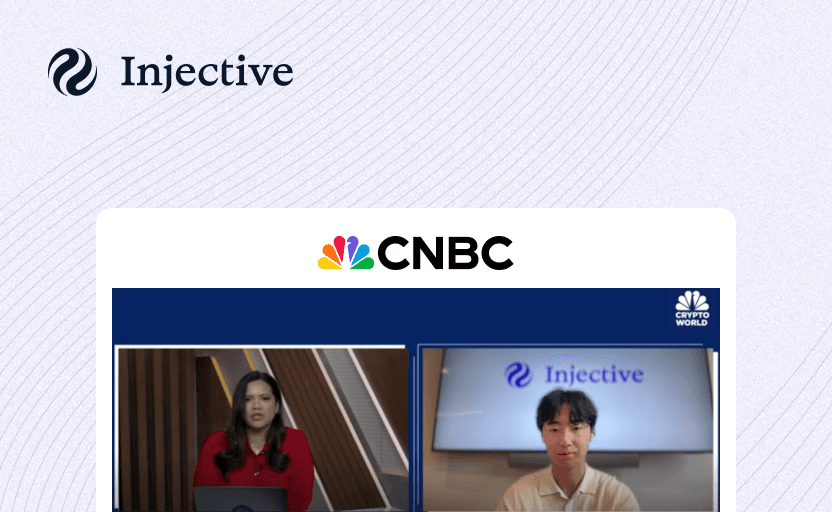 Injective

CNBC

CRYPTO WORLD

Injective